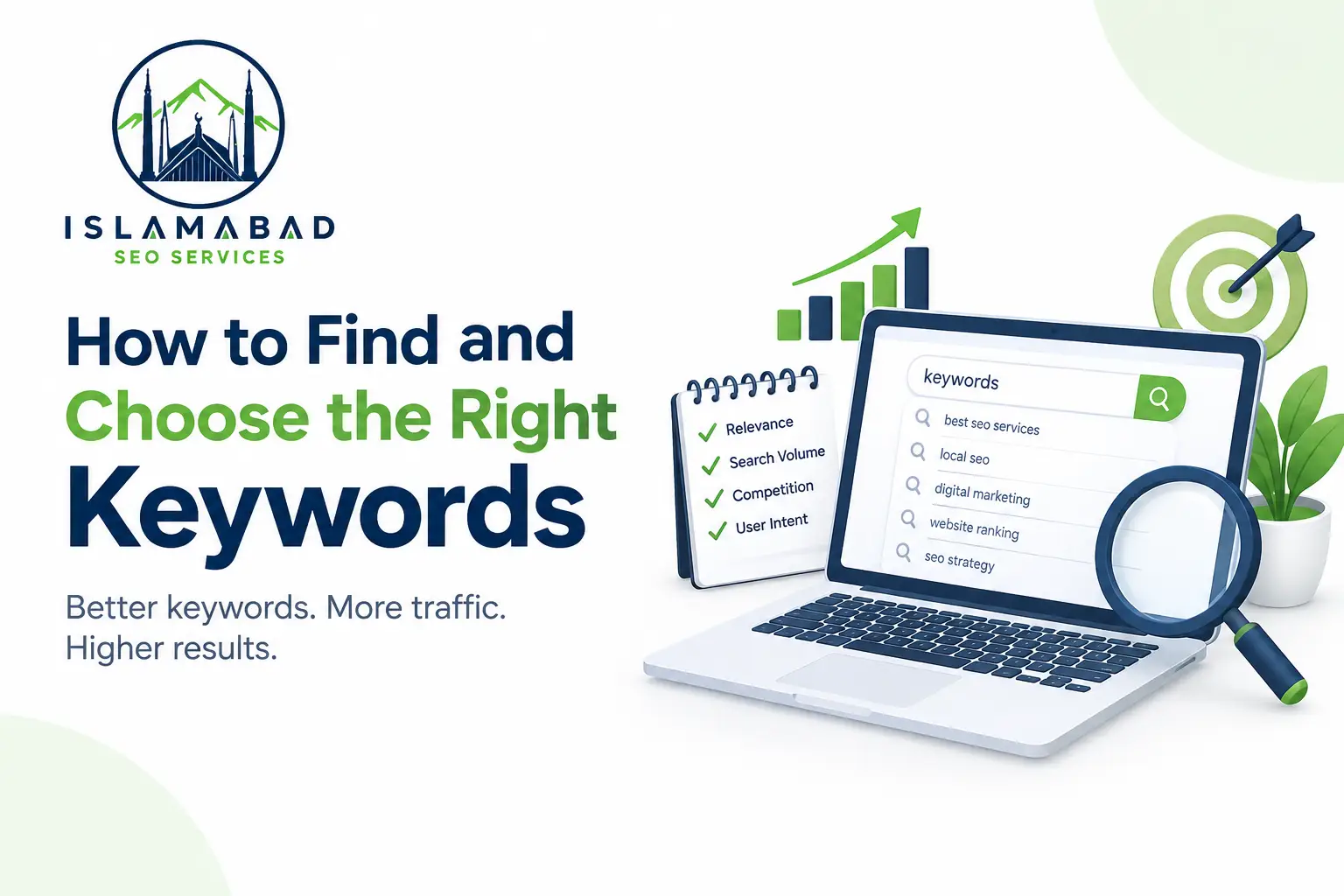 ISLAMABAD
SEO SERVICES

How to Find and Choose the Right Keywords

Better keywords. More traffic. Higher results.

✓ Relevance
✓ Search Volume
✓ Competition
✓ User Intent

keywords

best seo services
local seo
digital marketing
website ranking
seo strategy